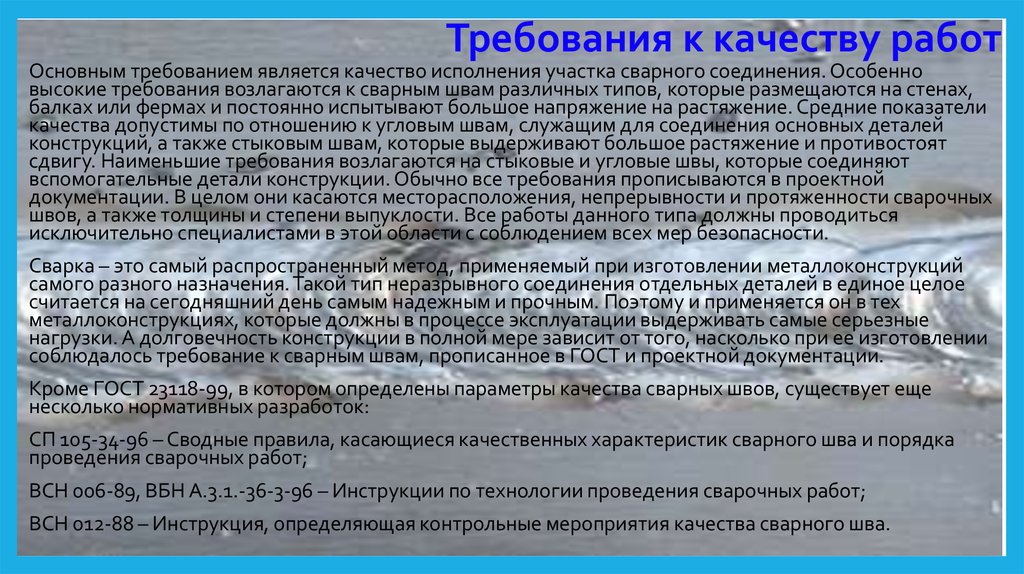 Требования к качеству работ

Основным требованием является качество исполнения участка сварного соединения. Особенно высокие требования возлагаются к сварным швам различных типов, которые размещаются на стенах, балках или фермах и постоянно испытывают большое напряжение на растяжение. Средние показатели качества допустимы по отношению к угловым швам, служащим для соединения основных деталей конструкций, а также стыковым швам, которые выдерживают большое растяжение и противостоят сдвигу. Наименьшие требования возлагаются на стыковые и угловые швы, которые соединяют вспомогательные детали конструкции. Обычно все требования прописываются в проектной документации. В целом они касаются месторасположения, непрерывности и протяженности сварочных швов, а также толщины и степени выпуклости. Все работы данного типа должны проводиться исключительно специалистами в этой области с соблюдением всех мер безопасности.

Сварка – это самый распространенный метод, применяемый при изготовлении металлоконструкций самого разного назначения. Такой тип неразрывного соединения отдельных деталей в единое целое считается на сегодняшний день самым надежным и прочным. Поэтому и применяется он в тех металлоконструкциях, которые должны в процессе эксплуатации выдерживать самые серьезные нагрузки. А долговечность конструкции в полной мере зависит от того, насколько при ее изготовлении соблюдалось требование к сварным швам, прописанное в ГОСТ и проектной документации.

Кроме ГОСТ 23118-99, в котором определены параметры качества сварных швов, существует еще несколько нормативных разработок:

СП 105-34-96 – Сводные правила, касающиеся качественных характеристик сварного шва и порядка проведения сварочных работ;

ВСН 006-89, ВБН А.3.1.-36-3-96 – Инструкции по технологии проведения сварочных работ;

ВСН 012-88 – Инструкция, определяющая контрольные мероприятия качества сварного шва.